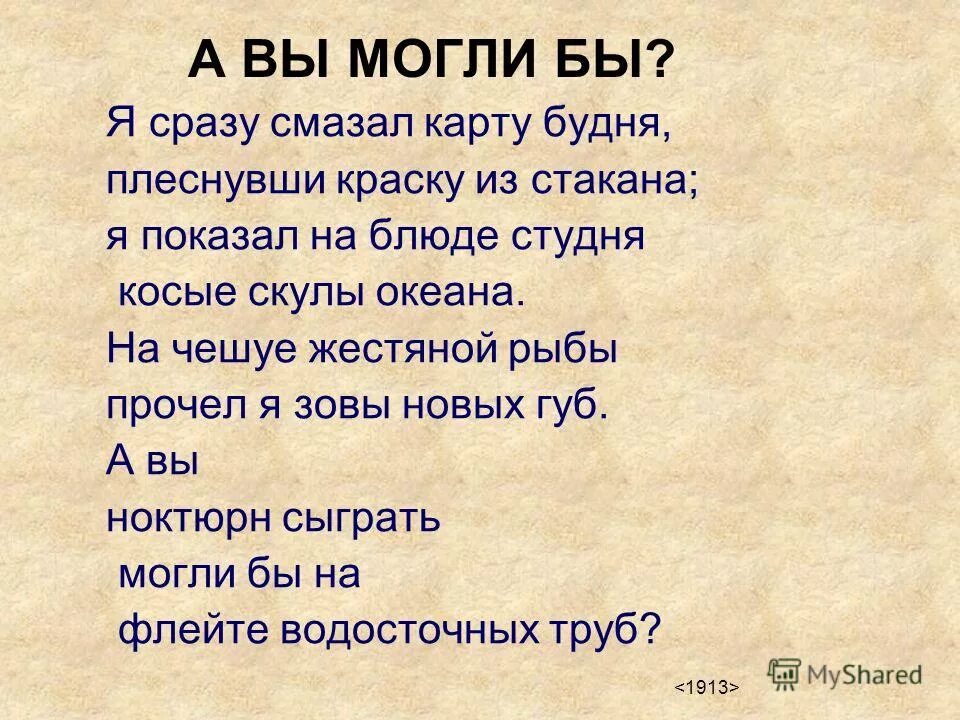 А ВЫ МОГЛИ БЫ?

Я сразу смазал карту будня,
плеснувши краску из стакана;
я показал на блюде студня
косые скулы океана.
На чешуе жестяной рыбы
прочел я зовы новых губ.
А вы
ноктюрн сыграть
могли бы на
флейте водосточных труб?

<1913>

MyShared